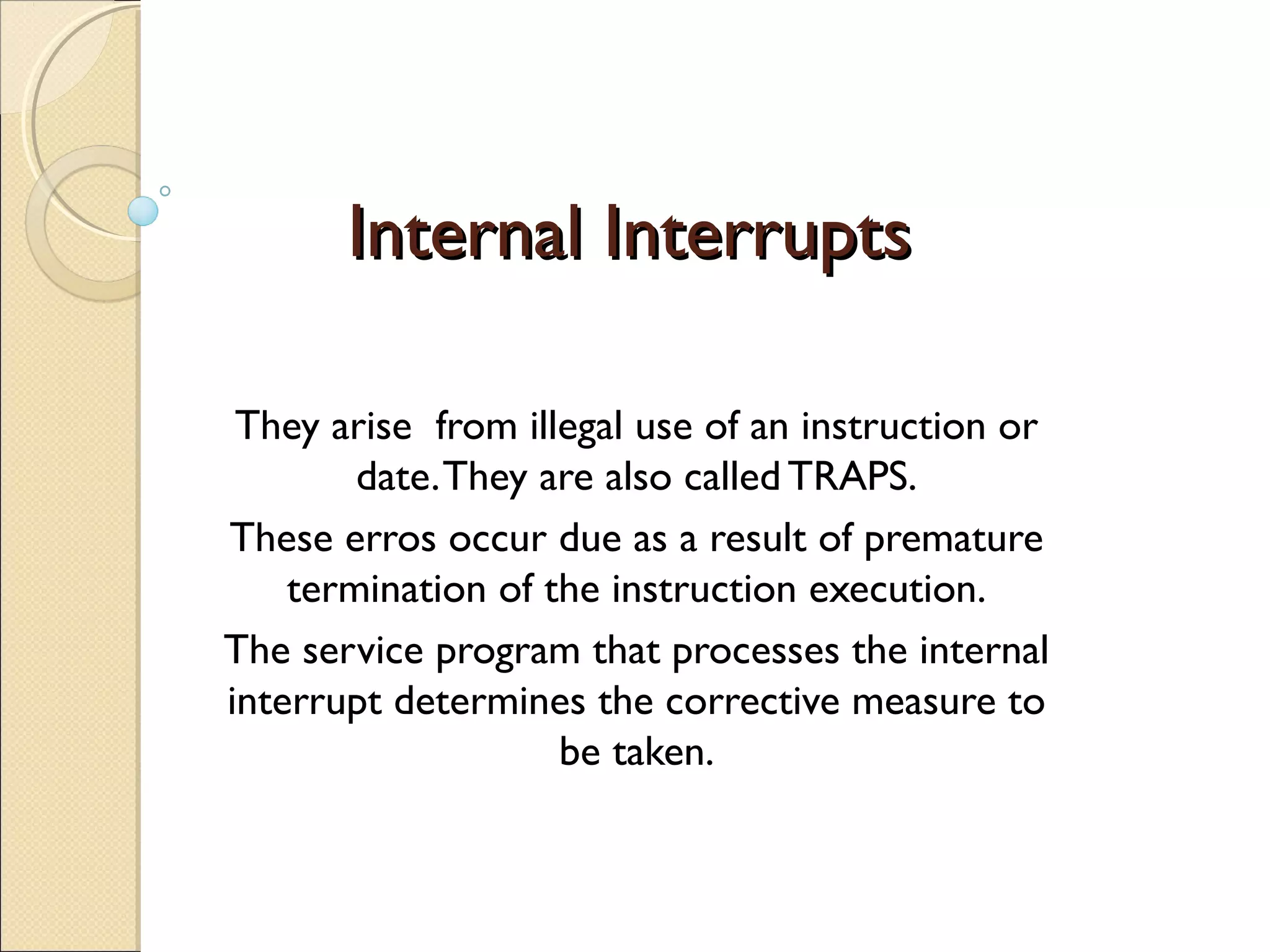 Internal Interrupts

They arise  from illegal use of an instruction or date. They are also called TRAPS.

These erros occur due as a result of premature termination of the instruction execution.

The service program that processes the internal interrupt determines the corrective measure to be taken.